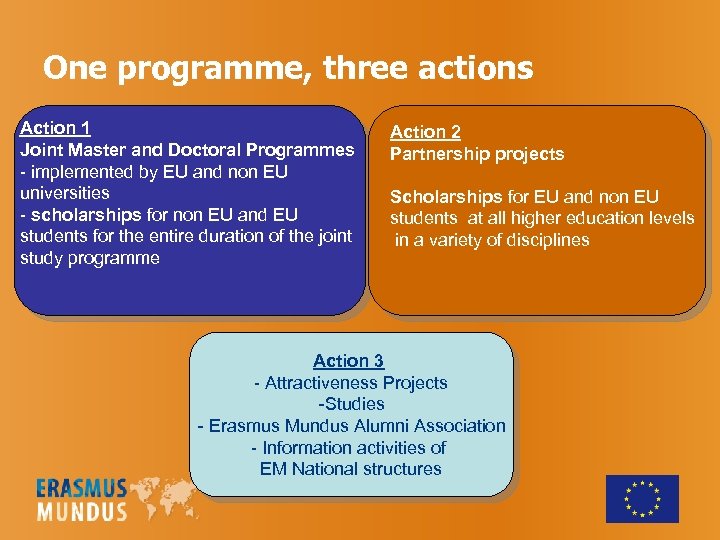 One programme, three actions

Action 1
Joint Master and Doctoral Programmes
- implemented by EU and non EU universities
- scholarships for non EU and EU students for the entire duration of the joint study programme

Action 2
Partnership projects

Scholarships for EU and non EU students at all higher education levels in a variety of disciplines

Action 3
- Attractiveness Projects
-Studies
- Erasmus Mundus Alumni Association
- Information activities of EM National structures

ERASMUS MUNDUS